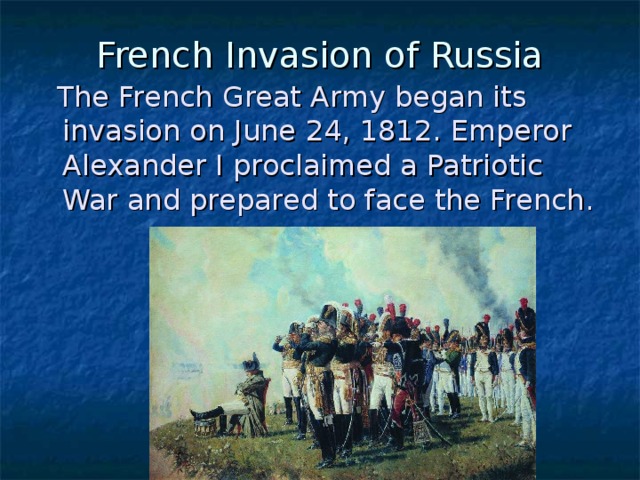 French Invasion of Russia

The French Great Army began its invasion on June 24, 1812. Emperor Alexander I proclaimed a Patriotic War and prepared to face the French.